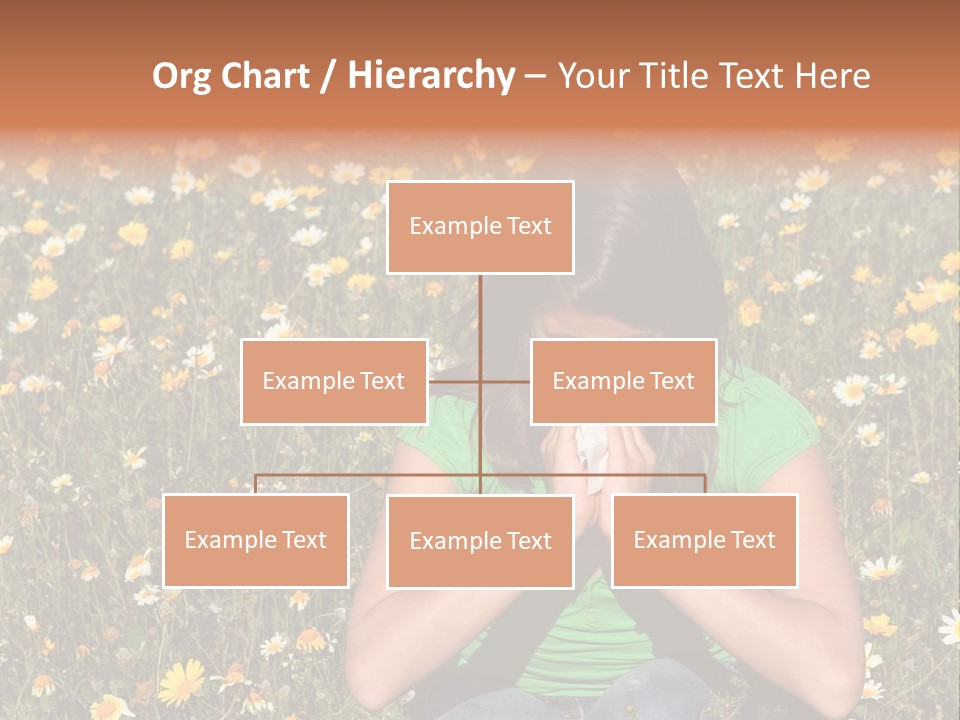 Org Chart / Hierarchy – Your Title Text Here

Example Text

Example Text

Example Text

Example Text

Example Text

Example Text